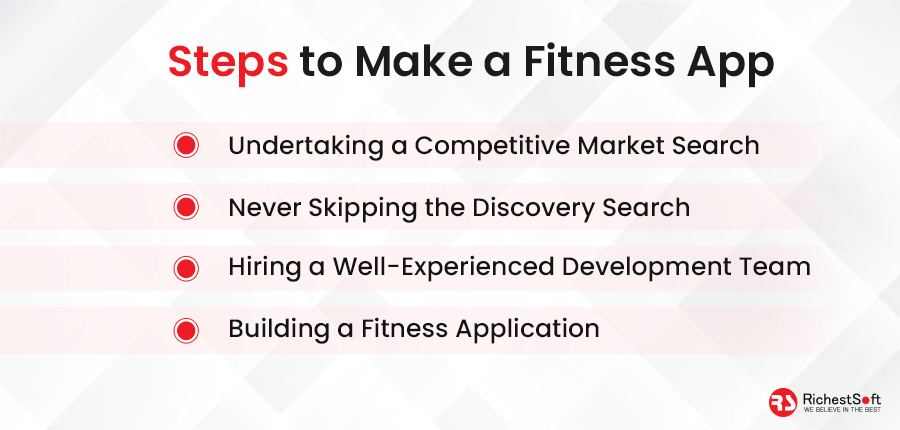 Steps to Make a Fitness App

Undertaking a Competitive Market Search

Never Skipping the Discovery Search

Hiring a Well-Experienced Development Team

Building a Fitness Application

RS RichestSoft
WE BELIEVE IN THE BEST